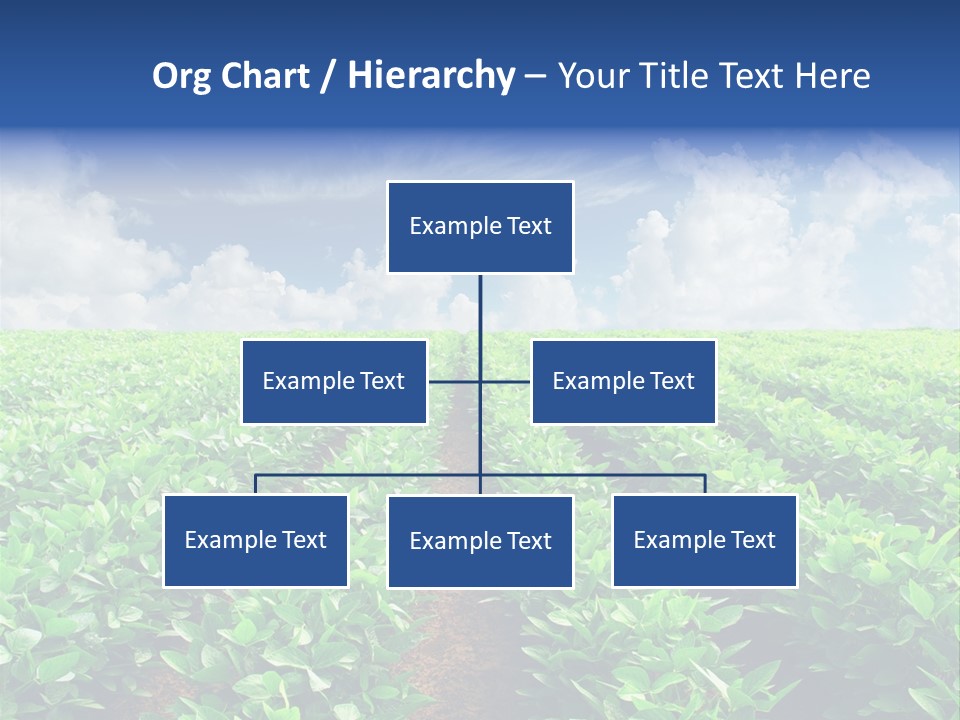 Org Chart / Hierarchy – Your Title Text Here

Example Text

Example Text

Example Text

Example Text

Example Text

Example Text